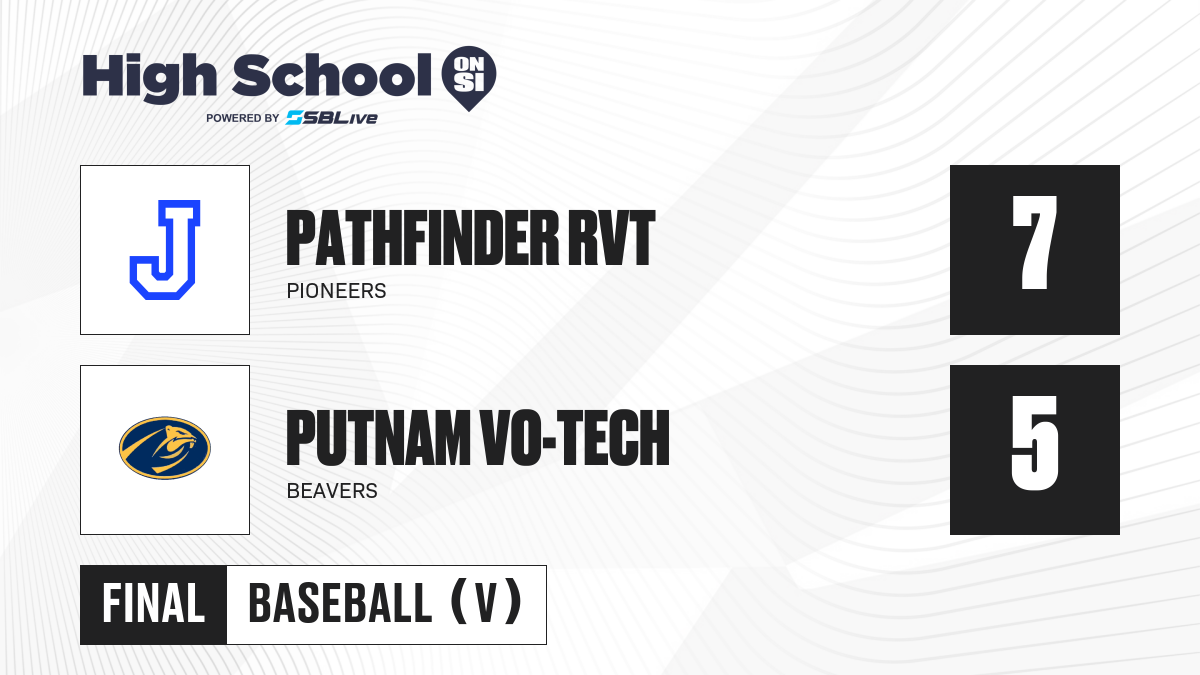 High School ON SI
POWERED BY SBLive

J

PATHFINDER RVT
PIONEERS

7

PUTNAM VO-TECH
BEAVERS

5

FINAL BASEBALL (V)